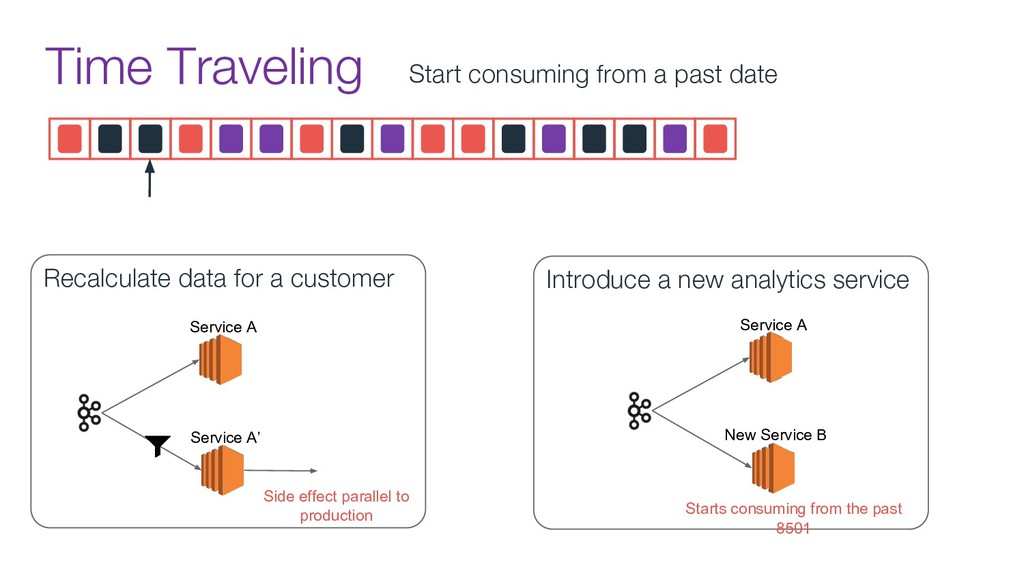 Time Traveling

Start consuming from a past date

Recalculate data for a customer

Service A

Service A'

Side effect parallel to production

Introduce a new analytics service

Service A

New Service B

Starts consuming from the past
8501